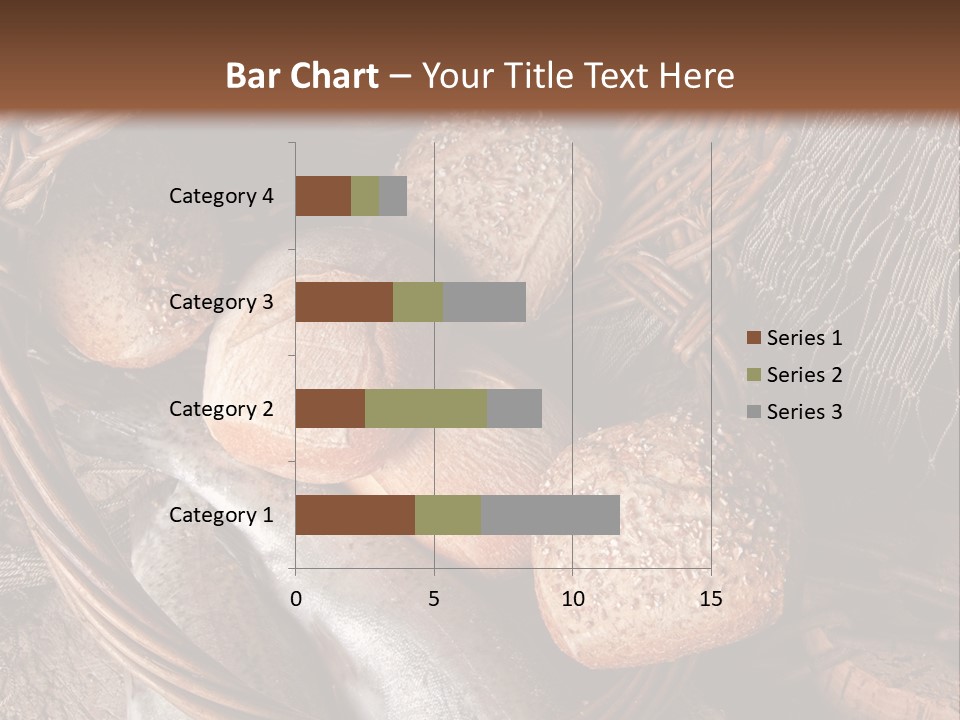 Bar Chart – Your Title Text Here

Category 4
Category 3
Category 2
Category 1

0
5
10
15

Series 1
Series 2
Series 3